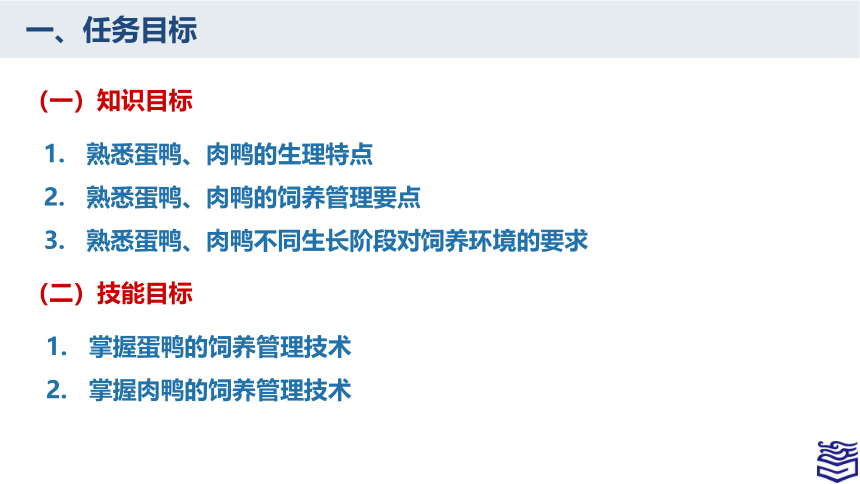 一、任务目标

（一）知识目标

1. 熟悉蛋鸭、肉鸭的生理特点

2. 熟悉蛋鸭、肉鸭的饲养管理要点

3. 熟悉蛋鸭、肉鸭不同生长阶段对饲养环境的要求

（二）技能目标

1. 掌握蛋鸭的饲养管理技术

2. 掌握肉鸭的饲养管理技术